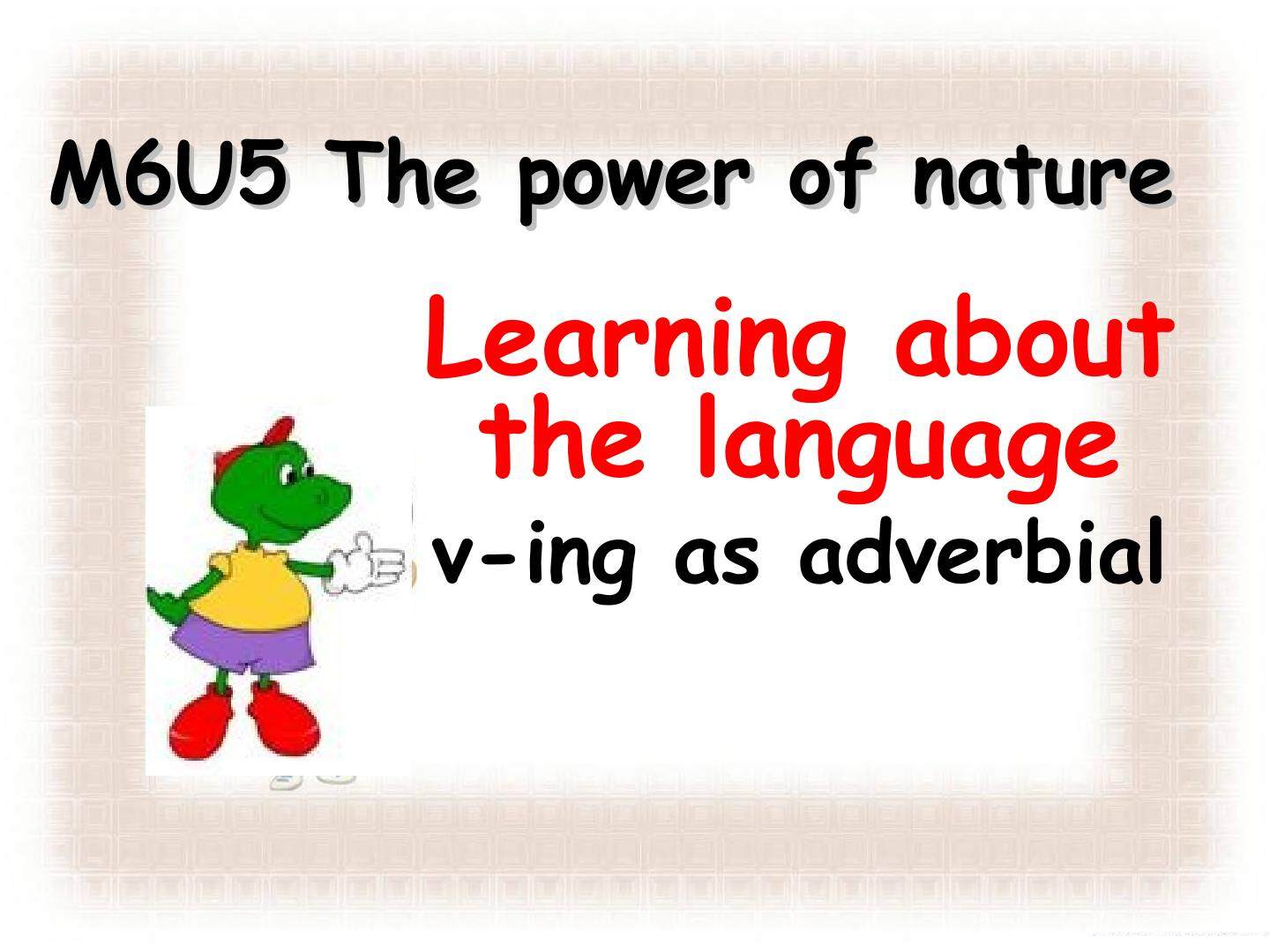 M6U5 The power of nature

Learning about the language

v-ing as adverbial